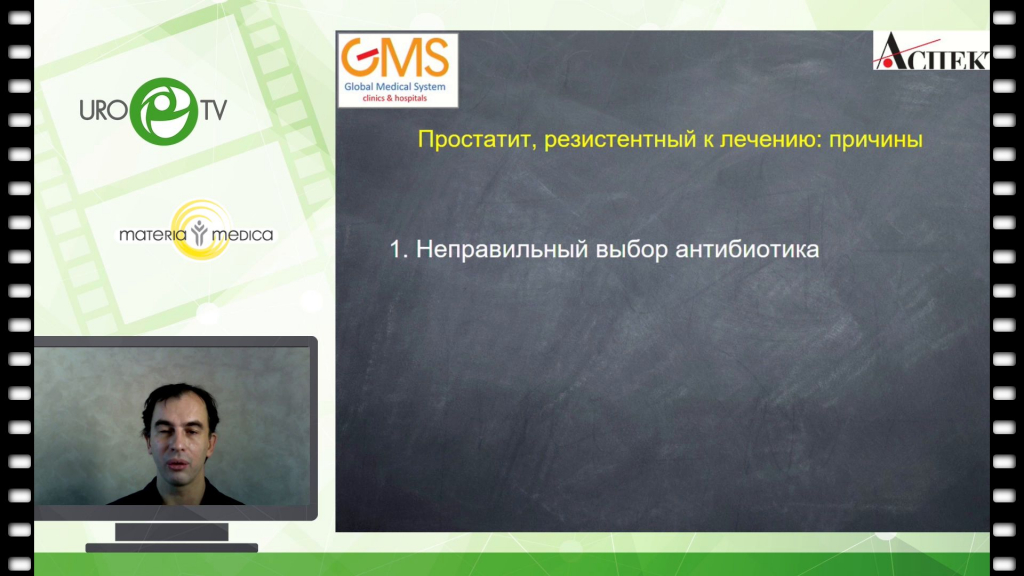 URO TV

materia medica

GMS
Global Medical System
clinics & hospitals

АСПЕКТ

Простатит, резистентный к лечению: причины

1. Неправильный выбор антибиотика